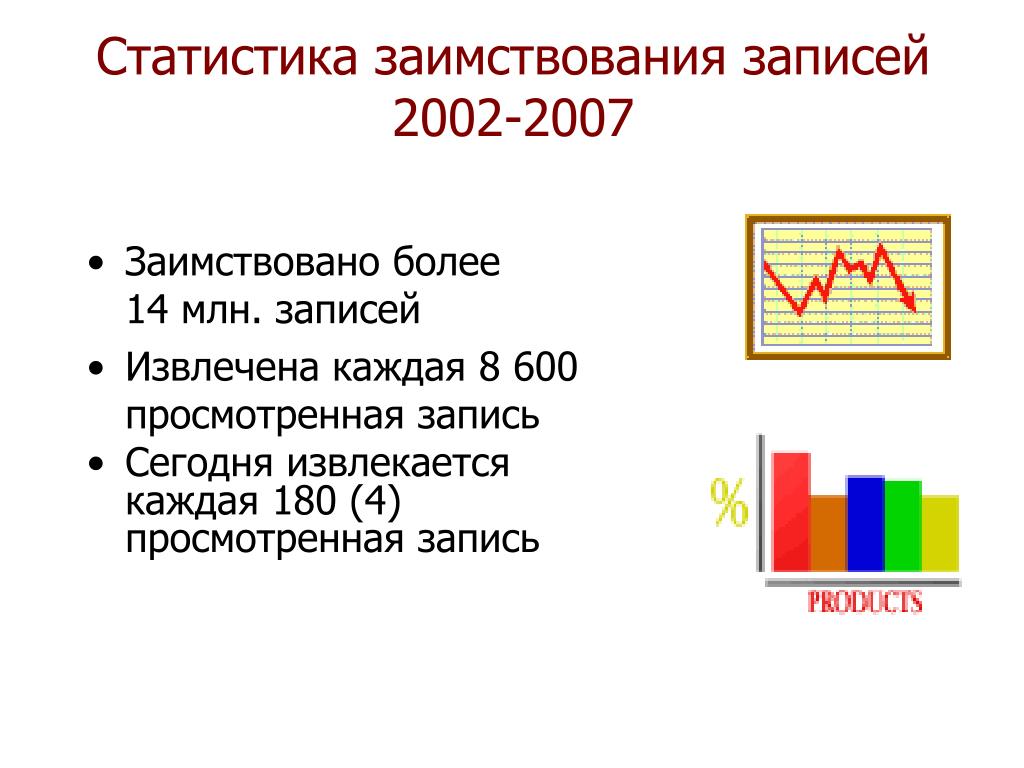 Статистика заимствования записей 2002-2007

• Заимствовано более 14 млн. записей
• Извлечена каждая 8 600 просмотренная запись
• Сегодня извлекается каждая 180 (4) просмотренная запись

%

PRODUCTS